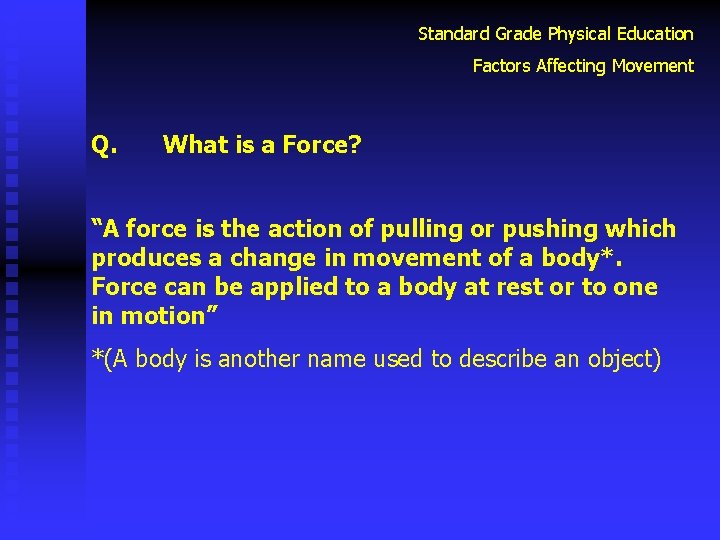 Standard Grade Physical Education

Factors Affecting Movement

Q. What is a Force?

“A force is the action of pulling or pushing which produces a change in movement of a body*. Force can be applied to a body at rest or to one in motion”

*(A body is another name used to describe an object)